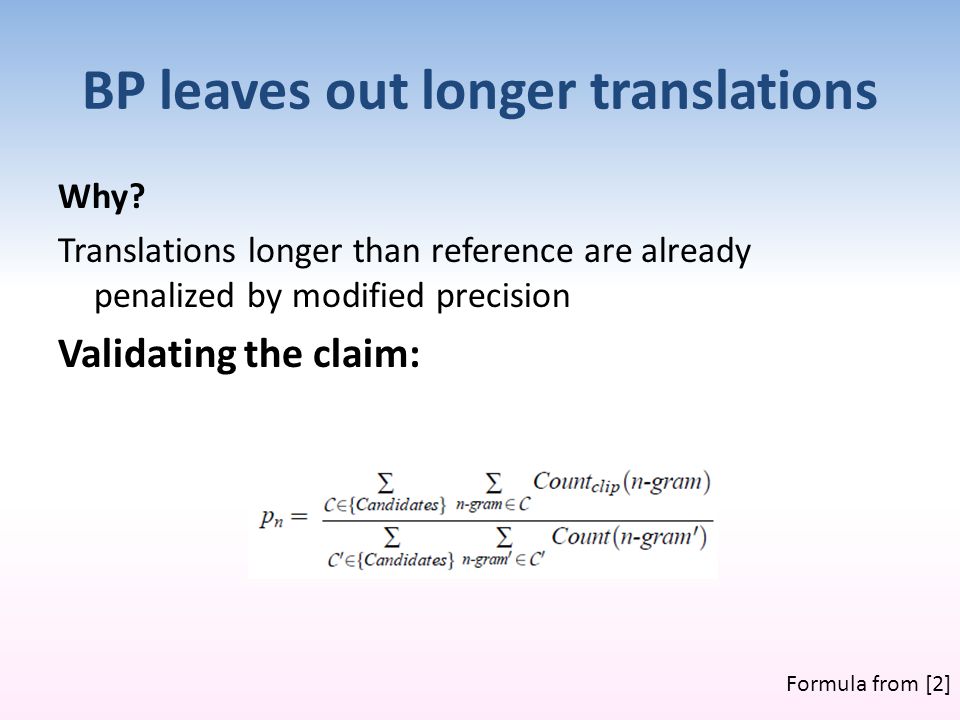 BP leaves out longer translations

Why?

Translations longer than reference are already penalized by modified precision

Validating the claim:

$p_n = \frac{\sum_{C \in \{Candidates\}} \sum_{n\text{-}gram \in C} Count_{clip}(n\text{-}gram)}{\sum_{C' \in \{Candidates\}} \sum_{n\text{-}gram' \in C'} Count(n\text{-}gram')}$

Formula from [2]